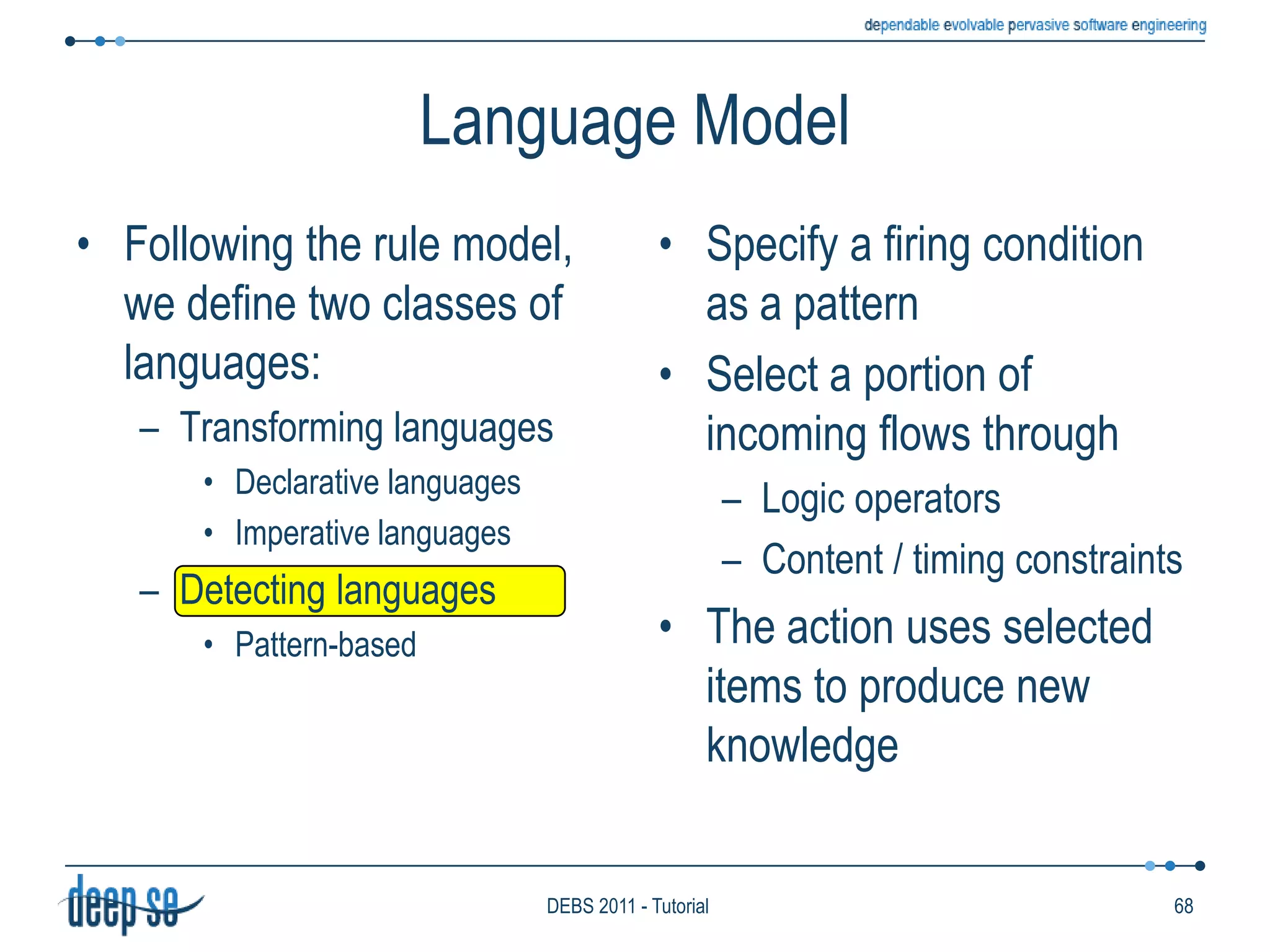 dependable evolvable pervasive software engineering

Language Model

• Following the rule model, we define two classes of languages:
– Transforming languages
• Declarative languages
• Imperative languages
– Detecting languages
• Pattern-based

• Specify a firing condition as a pattern
• Select a portion of incoming flows through
– Logic operators
– Content / timing constraints
• The action uses selected items to produce new knowledge

deep se

DEBS 2011 - Tutorial

68